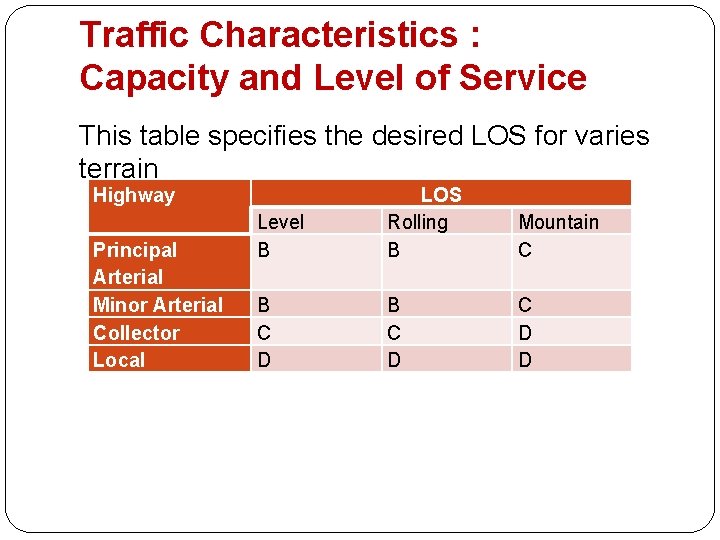 Traffic Characteristics :
Capacity and Level of Service

This table specifies the desired LOS for varies terrain

| Highway | LOS | | |
|---|---|---|---|
| | Level | Rolling | Mountain |
| Principal Arterial | B | B | C |
| Minor Arterial | B | B | C |
| Collector | C | C | D |
| Local | D | D | D |